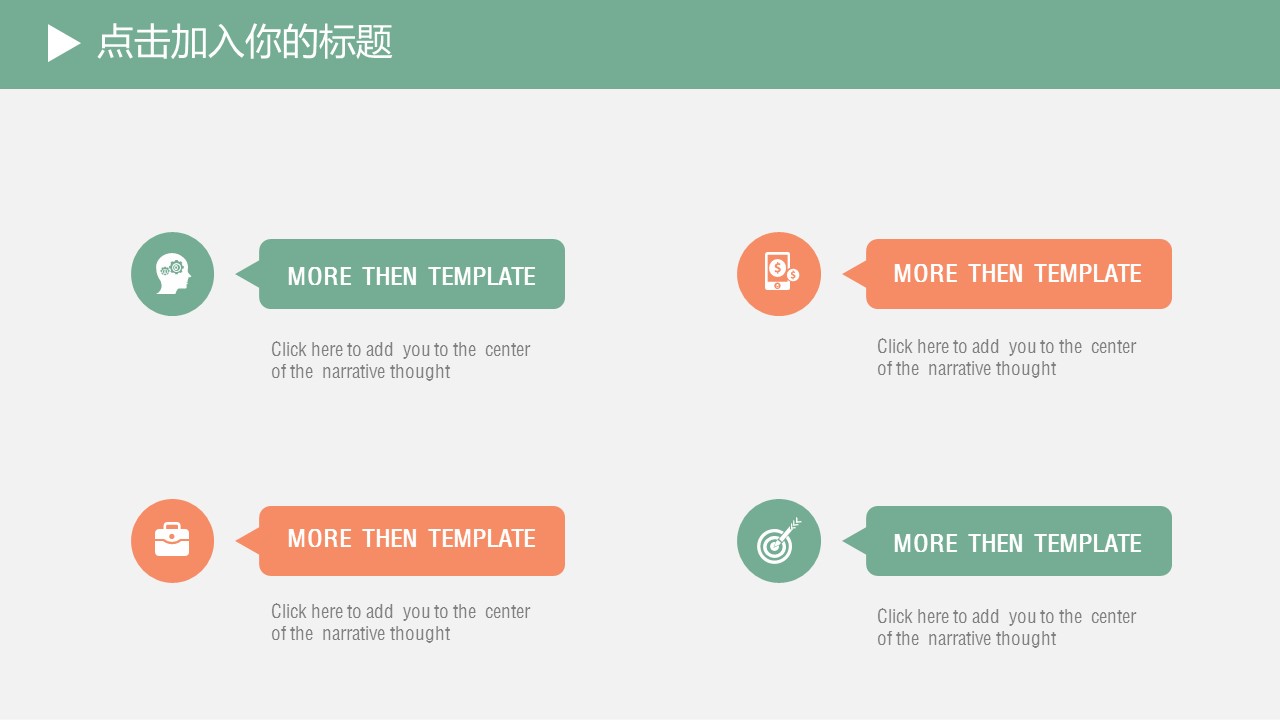 点击加入你的标题

MORE THEN TEMPLATE

Click here to add you to the center of the narrative thought

MORE THEN TEMPLATE

Click here to add you to the center of the narrative thought

MORE THEN TEMPLATE

Click here to add you to the center of the narrative thought

MORE THEN TEMPLATE

Click here to add you to the center of the narrative thought